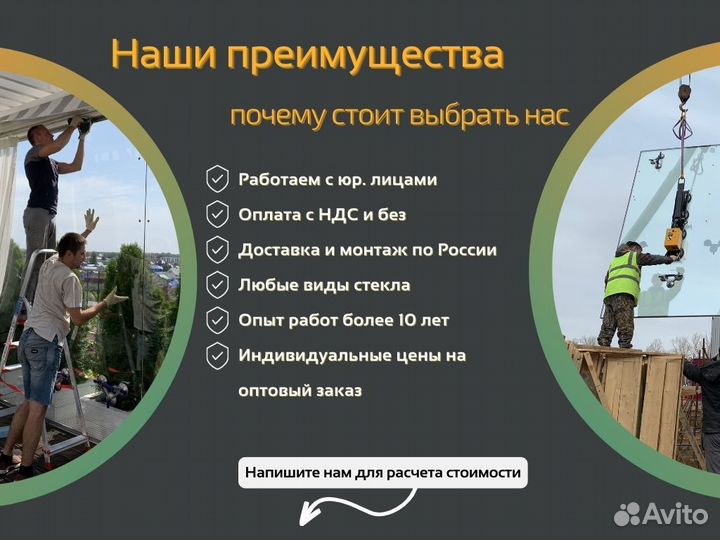 Наши преимущества

почему стоит выбрать нас

Работаем с юр. лицами

Оплата с НДС и без

Доставка и монтаж по России

Любые виды стекла

Опыт работ более 10 лет

Индивидуальные цены на оптовый заказ

Напишите нам для расчета стоимости

Avito